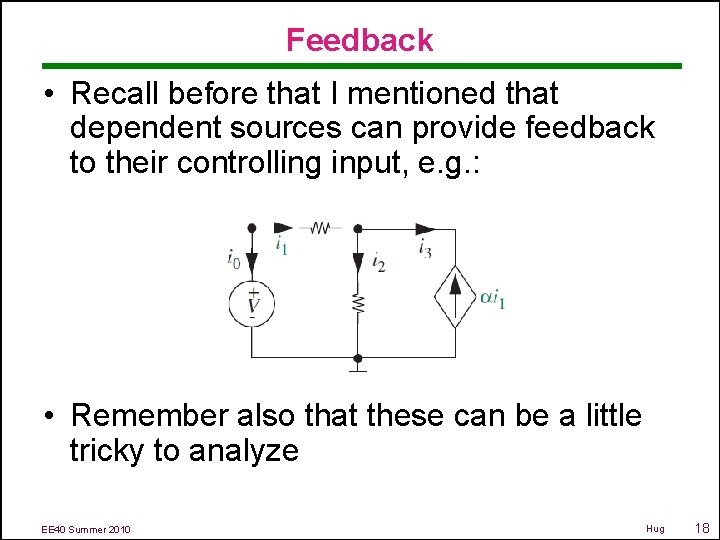 Feedback

• Recall before that I mentioned that dependent sources can provide feedback to their controlling input, e.g.:

$i_0$ $i_1$ $i_2$ $i_3$ $+$ $V$ $-$ $\alpha i_1$

• Remember also that these can be a little tricky to analyze

EE40 Summer 2010

Hug 18